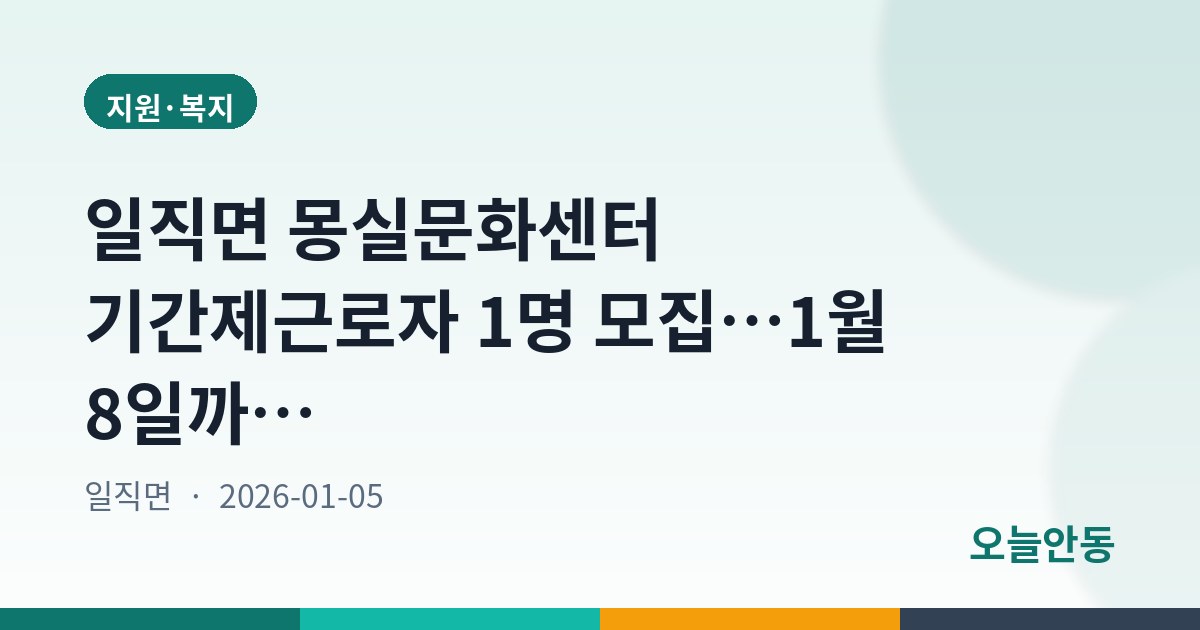 지원·복지

일직면 몽실문화센터 기간제근로자 1명 모집…1월 8일까…

일직면 · 2026-01-05

오늘안동